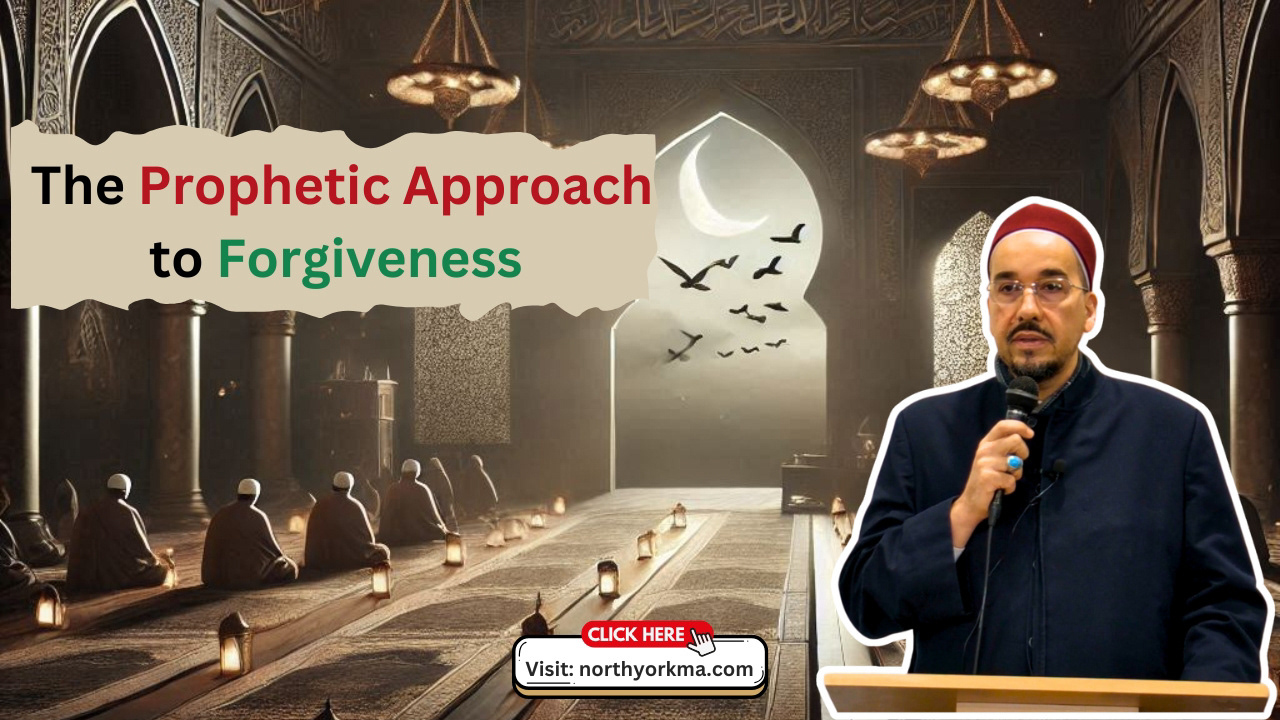 The Prophetic Approach to Forgiveness

CLICK HERE

Visit: northyorkma.com